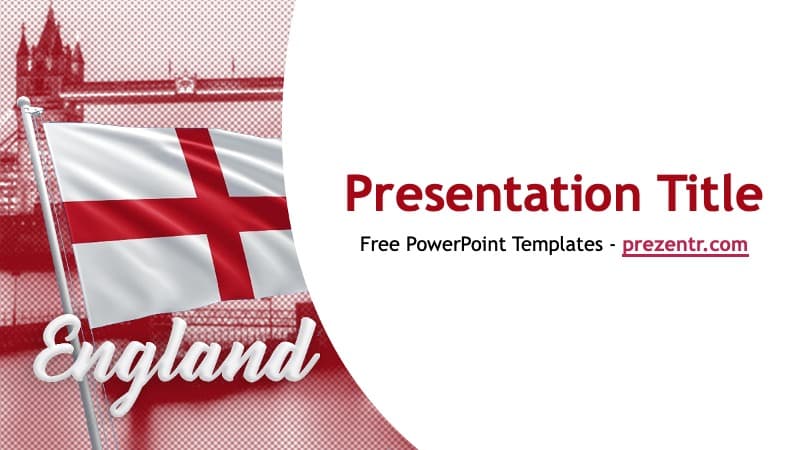 England

Presentation Title

Free PowerPoint Templates - prezentr.com